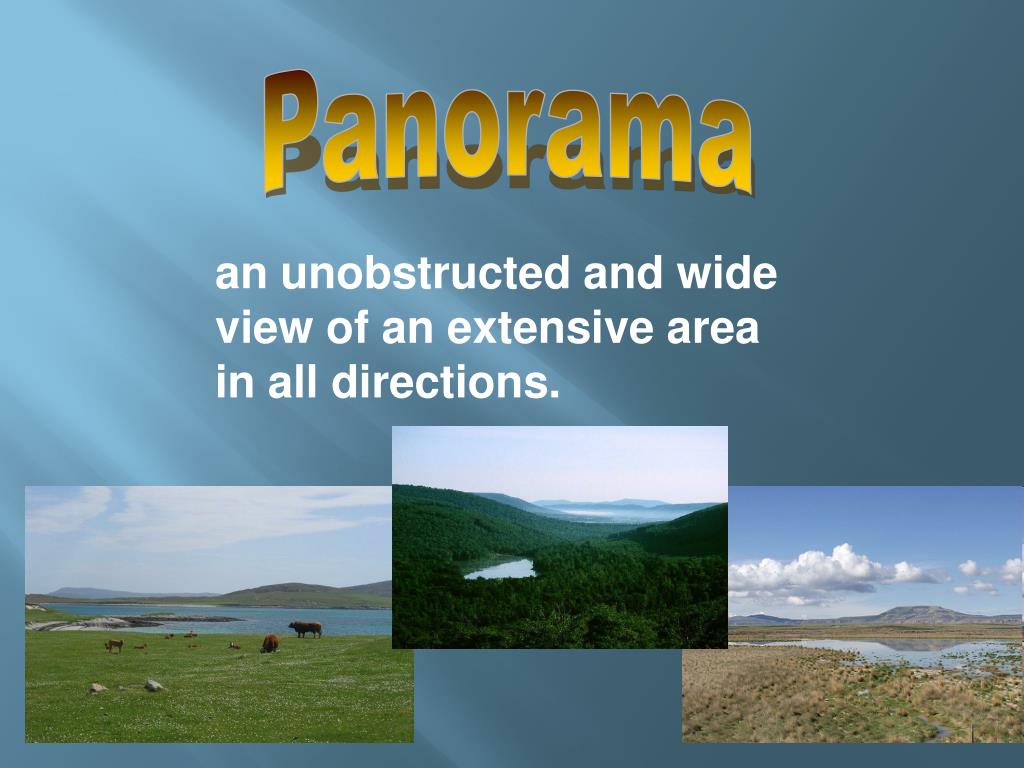 Panorama

an unobstructed and wide view of an extensive area in all directions.